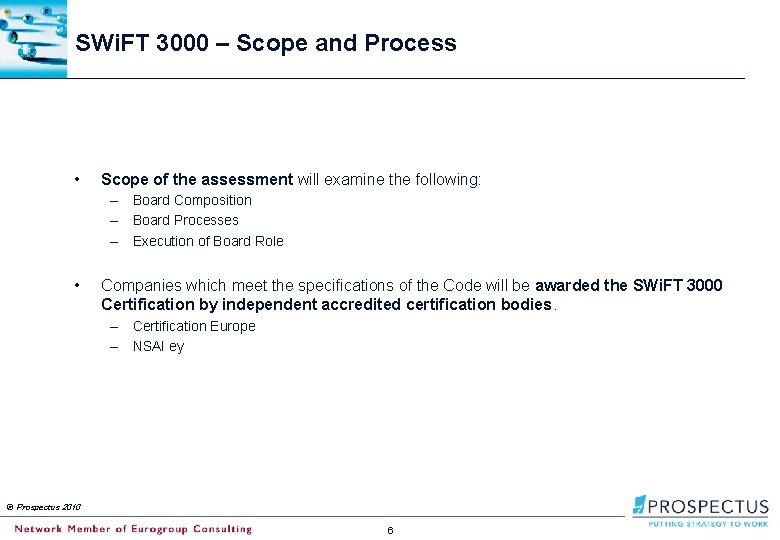 SWiFT 3000 – Scope and Process

• Scope of the assessment will examine the following:
– Board Composition
– Board Processes
– Execution of Board Role

• Companies which meet the specifications of the Code will be awarded the SWiFT 3000 Certification by independent accredited certification bodies.
– Certification Europe
– NSAI ey

© Prospectus 2010

Network Member of Eurogroup Consulting

6

PROSPECTUS
PUTTING STRATEGY TO WORK